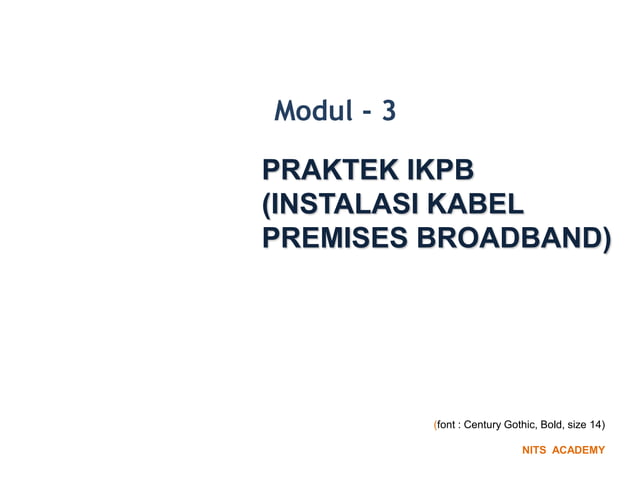 Modul - 3

PRAKTEK IKPB (INSTALASI KABEL PREMISES BROADBAND)

(font : Century Gothic, Bold, size 14)

NITS ACADEMY